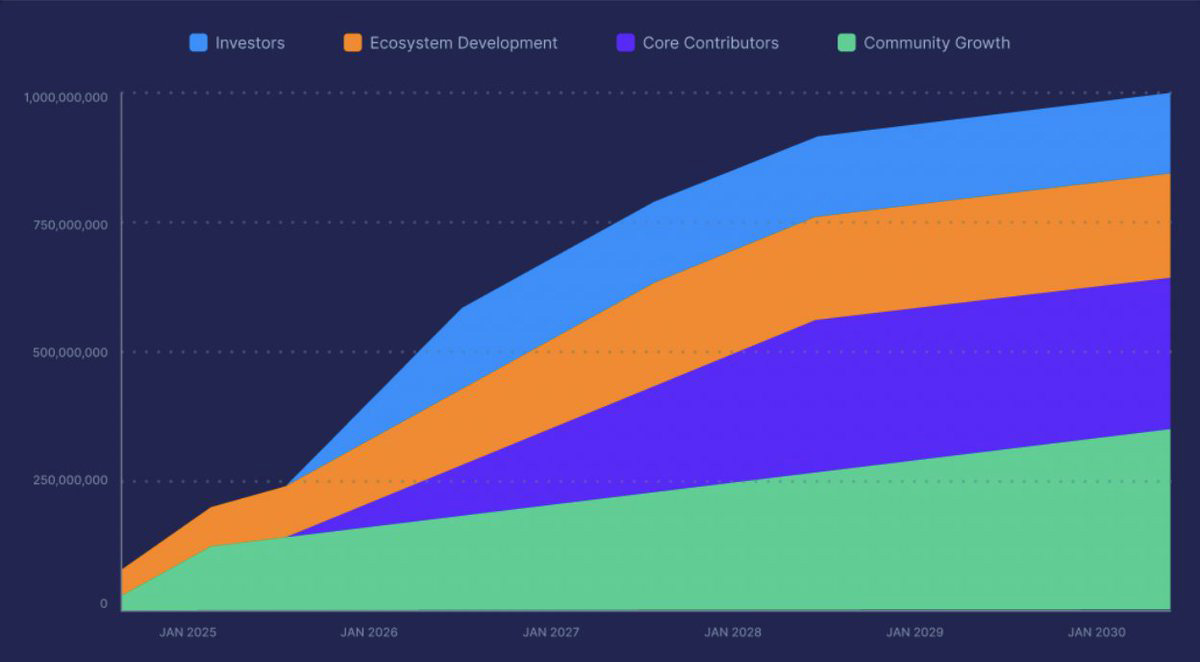 Investors Ecosystem Development Core Contributors Community Growth

1,000,000,000
750,000,000
500,000,000
250,000,000
0

JAN 2025 JAN 2026 JAN 2027 JAN 2028 JAN 2029 JAN 2030